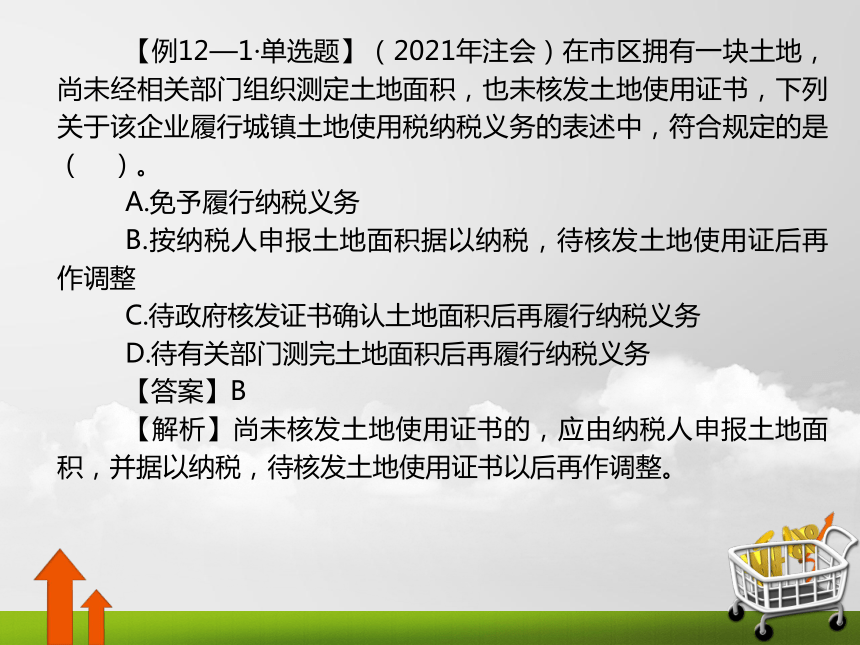 【例12—1·单选题】（2021年注会）在市区拥有一块土地，尚未经相关部门组织测定土地面积，也未核发土地使用证书，下列关于该企业履行城镇土地使用税纳税义务的表述中，符合规定的是（　）。

A.免予履行纳税义务

B.按纳税人申报土地面积据以纳税，待核发土地使用证后再作调整

C.待政府核发证书确认土地面积后再履行纳税义务

D.待有关部门测完土地面积后再履行纳税义务

【答案】B

【解析】尚未核发土地使用证书的，应由纳税人申报土地面积，并据以纳税，待核发土地使用证书以后再作调整。